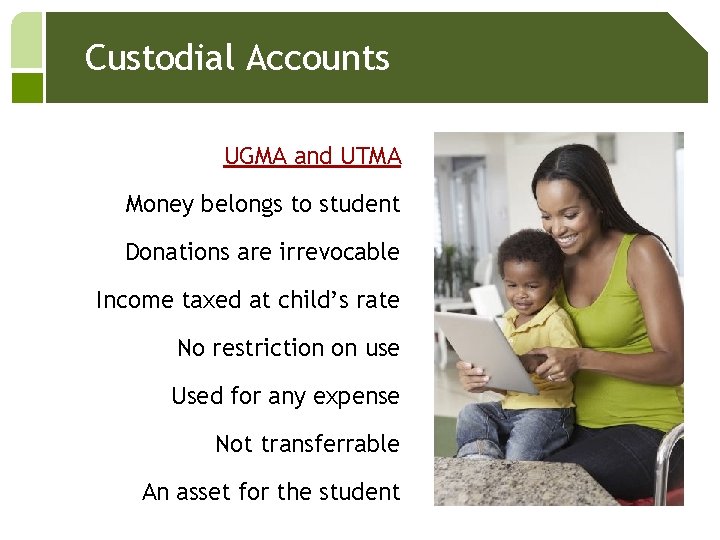 Custodial Accounts

UGMA and UTMA

Money belongs to student

Donations are irrevocable

Income taxed at child's rate

No restriction on use

Used for any expense

Not transferrable

An asset for the student